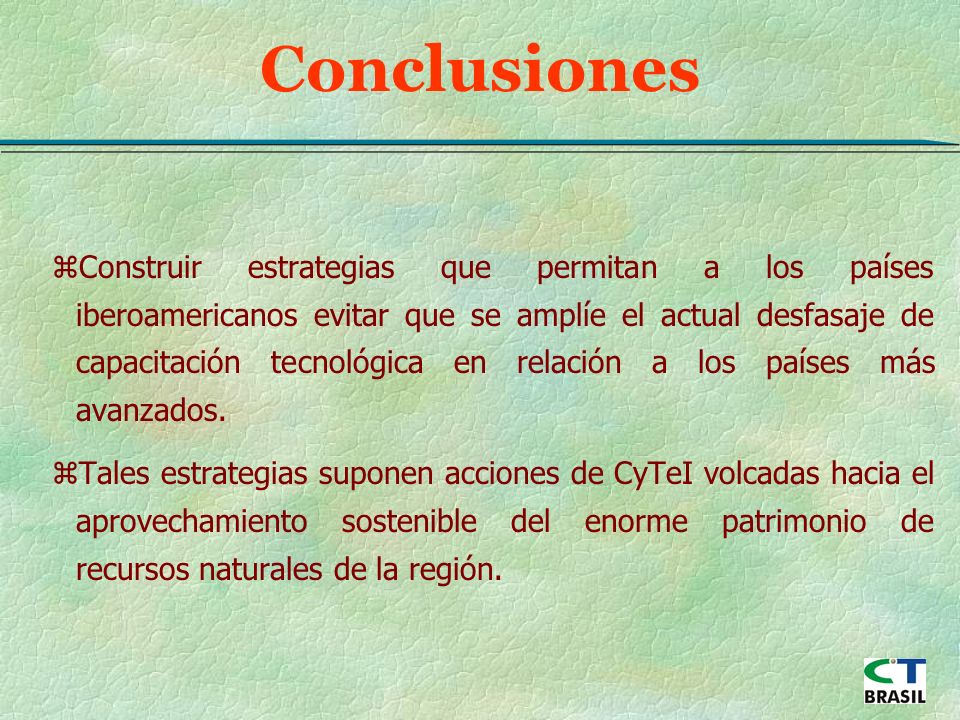 Conclusiones

⌘Construir estrategias que permitan a los países iberoamericanos evitar que se amplíe el actual desfasaje de capacitación tecnológica en relación a los países más avanzados.

⌘Tales estrategias suponen acciones de CyTeI volcadas hacia el aprovechamiento sostenible del enorme patrimonio de recursos naturales de la región.

CT
BRASIL